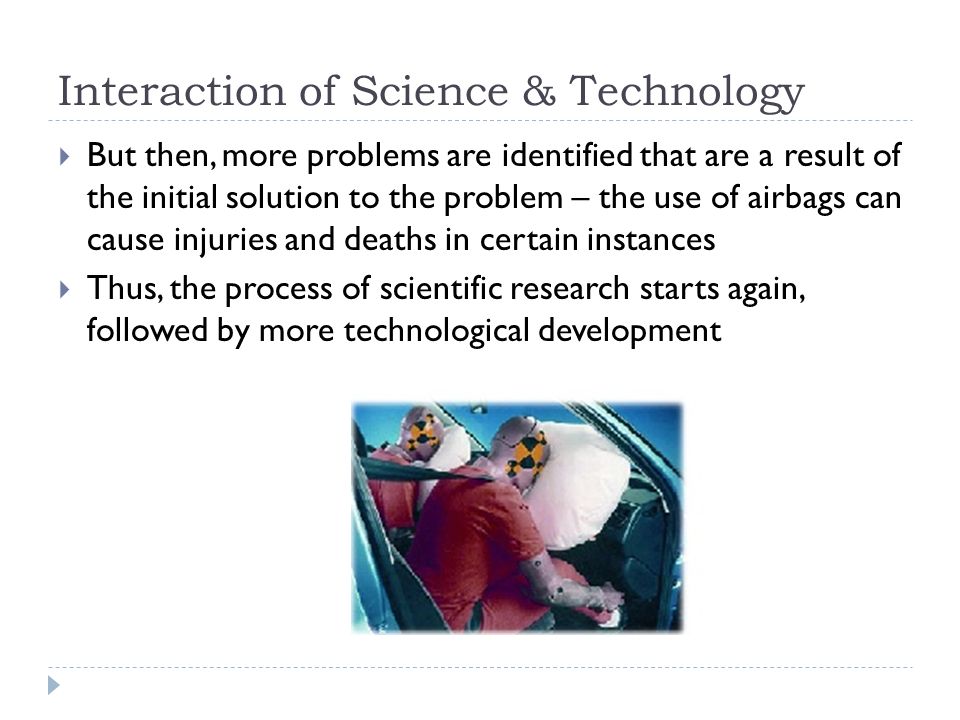 Interaction of Science & Technology

But then, more problems are identified that are a result of the initial solution to the problem – the use of airbags can cause injuries and deaths in certain instances

Thus, the process of scientific research starts again, followed by more technological development